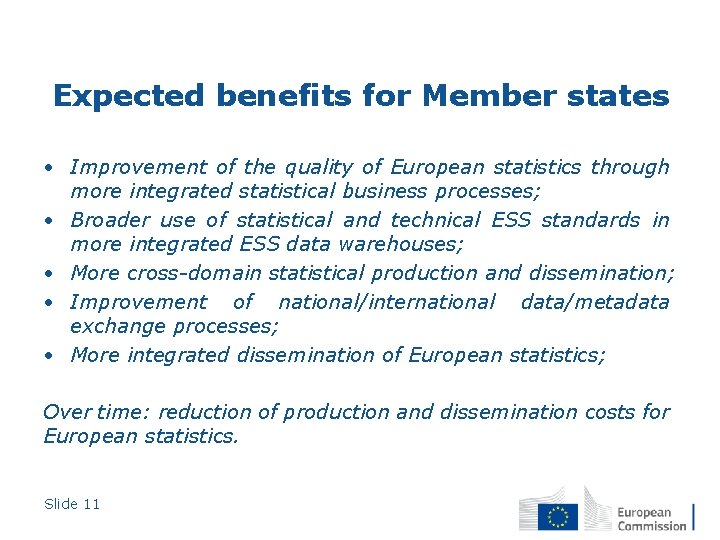 Expected benefits for Member states

• Improvement of the quality of European statistics through more integrated statistical business processes;
• Broader use of statistical and technical ESS standards in more integrated ESS data warehouses;
• More cross-domain statistical production and dissemination;
• Improvement of national/international data/metadata exchange processes;
• More integrated dissemination of European statistics;

Over time: reduction of production and dissemination costs for European statistics.

Slide 11

European Commission